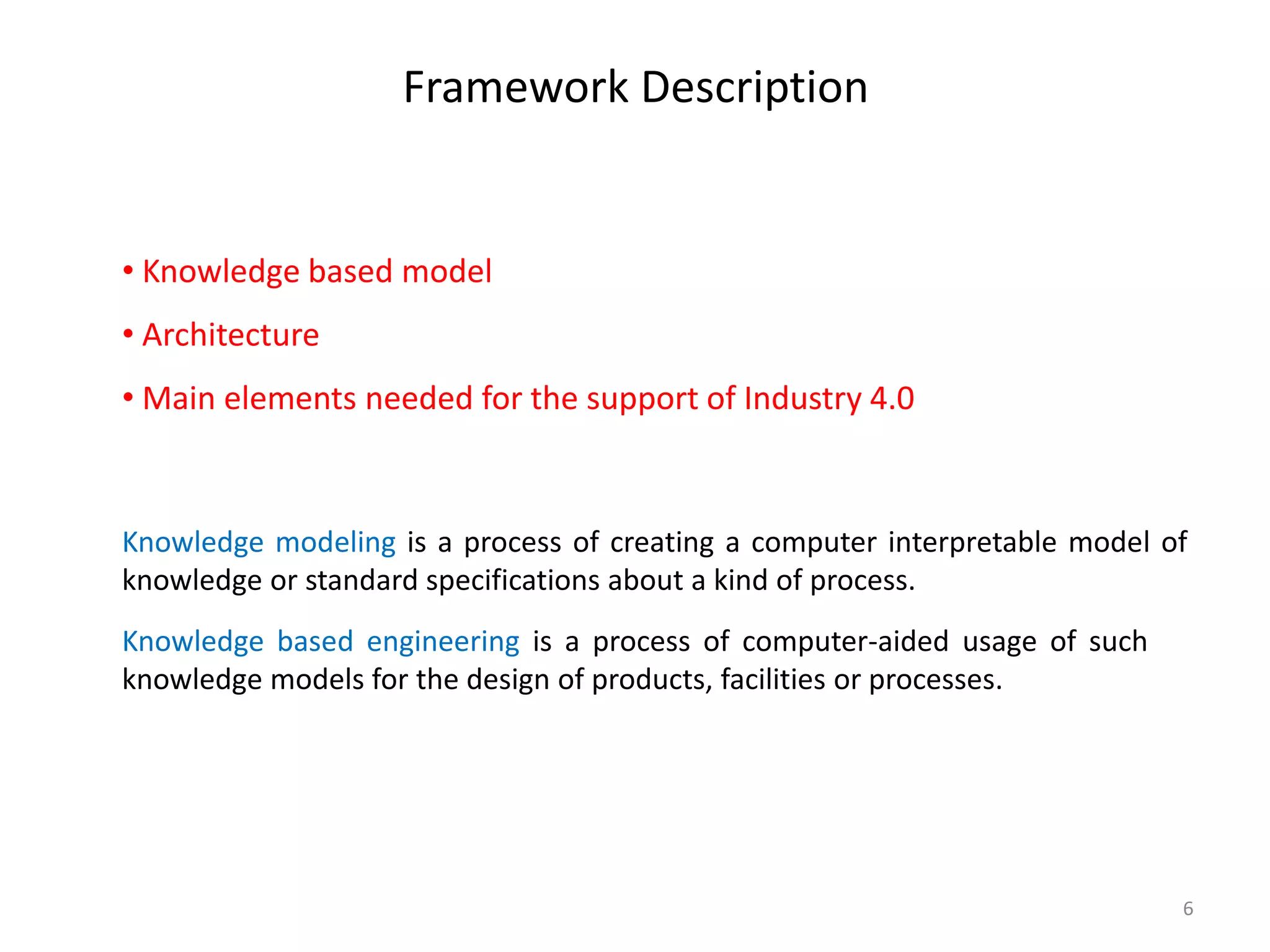 Framework Description

• Knowledge based model
• Architecture
• Main elements needed for the support of Industry 4.0

Knowledge modeling is a process of creating a computer interpretable model of knowledge or standard specifications about a kind of process.

Knowledge based engineering is a process of computer-aided usage of such knowledge models for the design of products, facilities or processes.

6